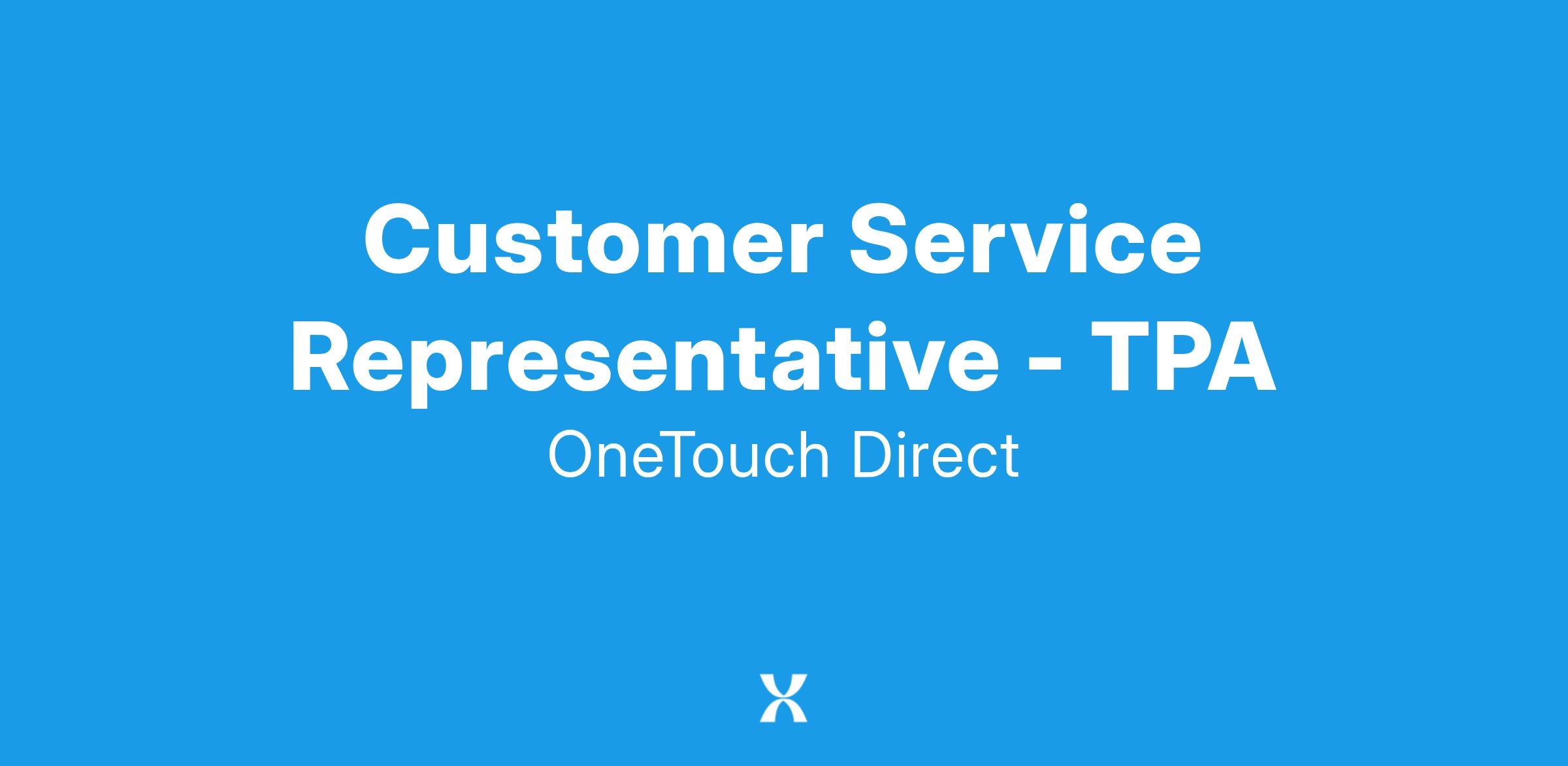 Customer Service Representative - TPA

OneTouch Direct